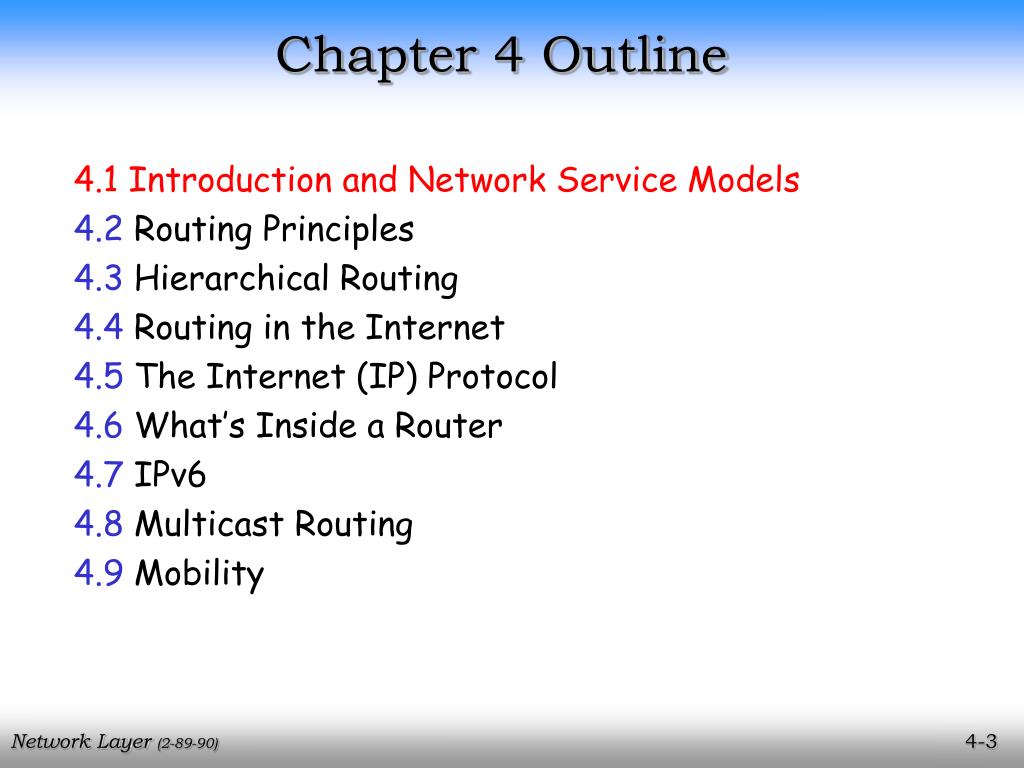 Chapter 4 Outline

4.1 Introduction and Network Service Models
4.2 Routing Principles
4.3 Hierarchical Routing
4.4 Routing in the Internet
4.5 The Internet (IP) Protocol
4.6 What's Inside a Router
4.7 IPv6
4.8 Multicast Routing
4.9 Mobility

Network Layer (2-89-90)

4-3